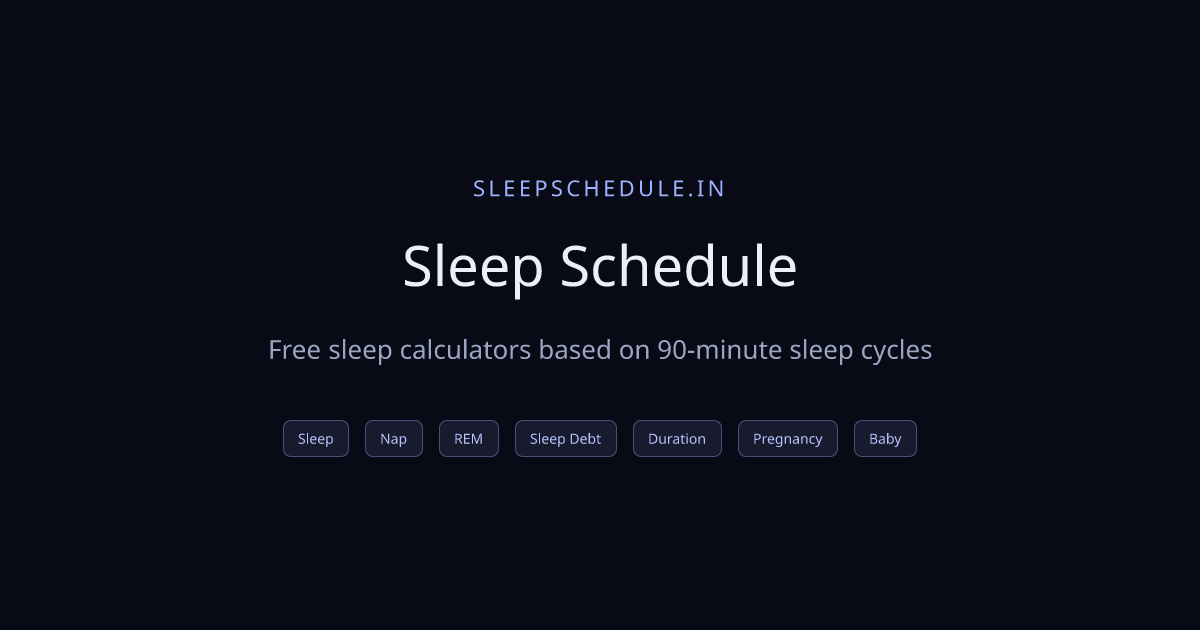 SLEEPSCHEDULE.IN

Sleep Schedule

Free sleep calculators based on 90-minute sleep cycles

Sleep

Nap

REM

Sleep Debt

Duration

Pregnancy

Baby